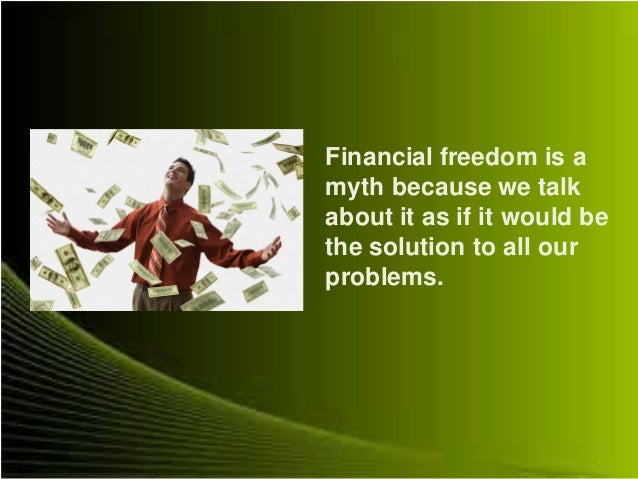 Financial freedom is a myth because we talk about it as if it would be the solution to all our problems.